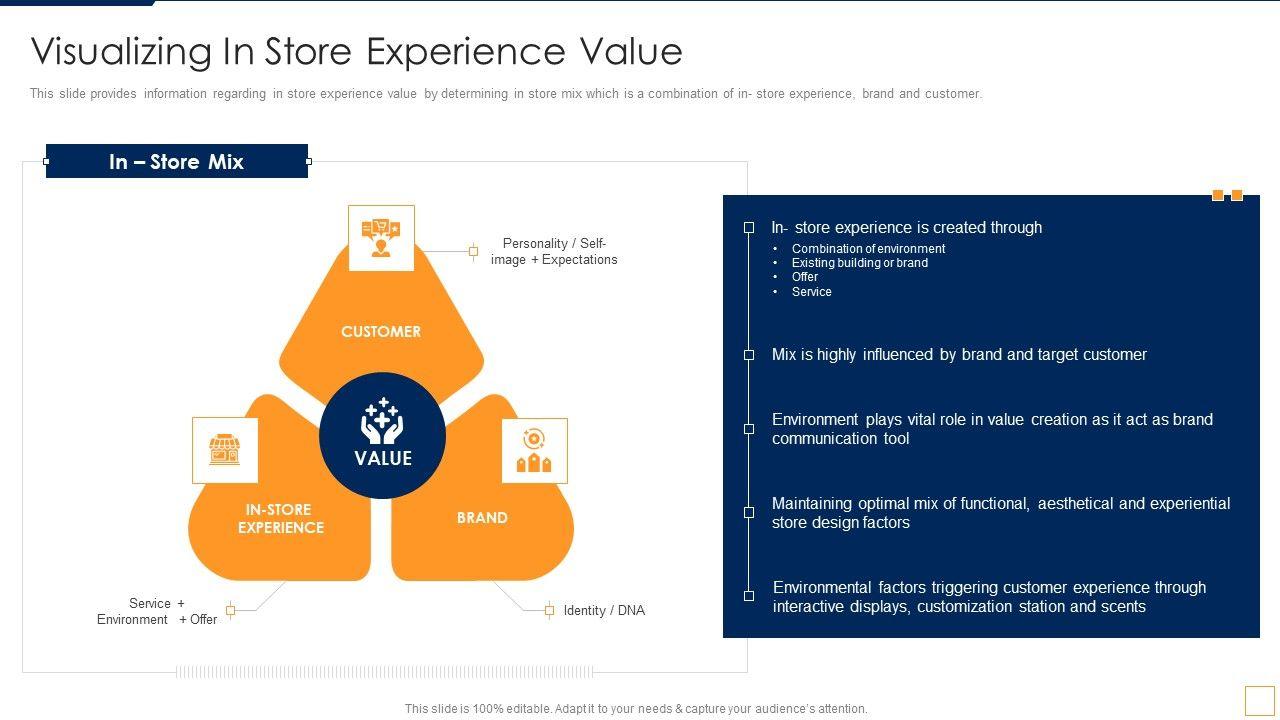 Visualizing In Store Experience Value

This slide provides information regarding in store experience value by determining in store mix which is a combination of in- store experience, brand and customer.

In – Store Mix

Personality / Self-image + Expectations

CUSTOMER

VALUE

IN-STORE EXPERIENCE

BRAND

Service + Environment + Offer

Identity / DNA

In- store experience is created through
• Combination of environment
• Existing building or brand
• Offer
• Service

Mix is highly influenced by brand and target customer

Environment plays vital role in value creation as it act as brand communication tool

Maintaining optimal mix of functional, aesthetical and experiential store design factors

Environmental factors triggering customer experience through interactive displays, customization station and scents

This slide is 100% editable. Adapt it to your needs & capture your audience's attention.